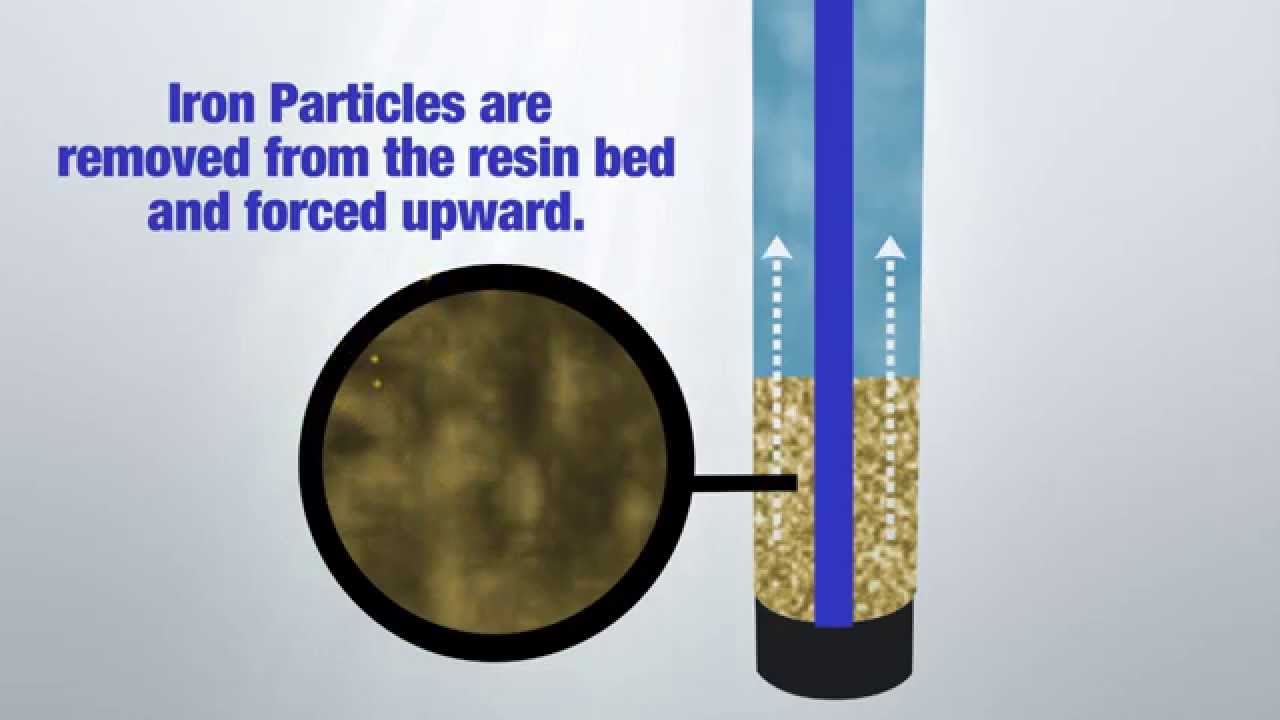 Iron Particles are removed from the resin bed and forced upward.